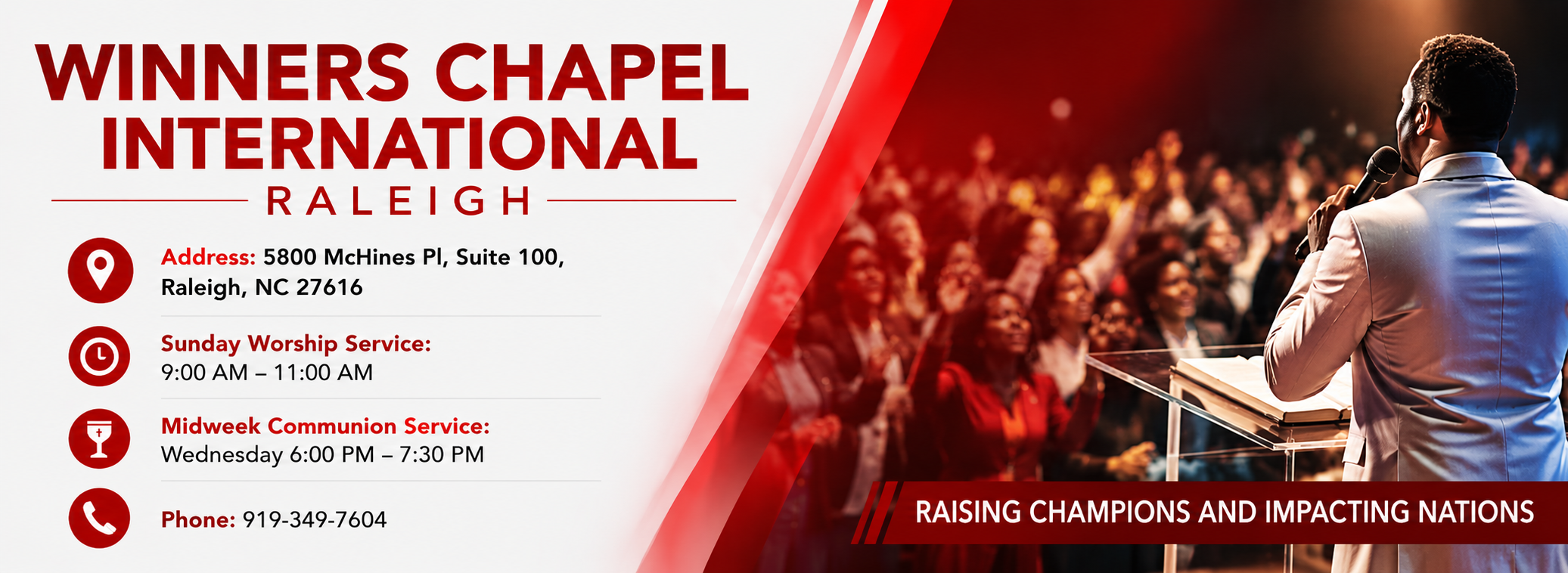 WINNERS CHAPEL INTERNATIONAL

RALEIGH

Address: 5800 McHines Pl, Suite 100, Raleigh, NC 27616

Sunday Worship Service:
9:00 AM – 11:00 AM

Midweek Communion Service:
Wednesday 6:00 PM – 7:30 PM

Phone: 919-349-7604

RAISING CHAMPIONS AND IMPACTING NATIONS